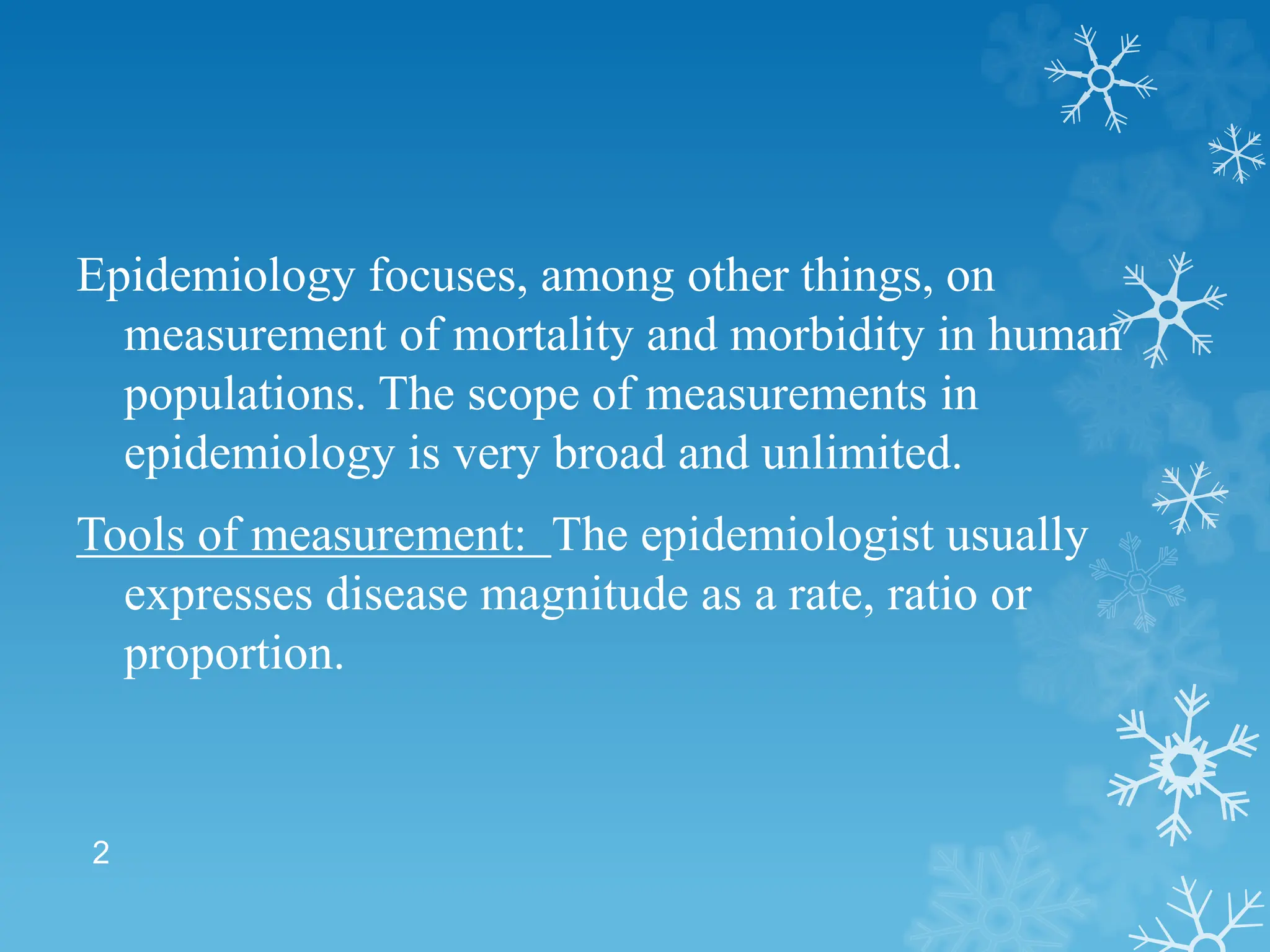 Epidemiology focuses, among other things, on measurement of mortality and morbidity in human populations. The scope of measurements in epidemiology is very broad and unlimited.

Tools of measurement: The epidemiologist usually expresses disease magnitude as a rate, ratio or proportion.

2